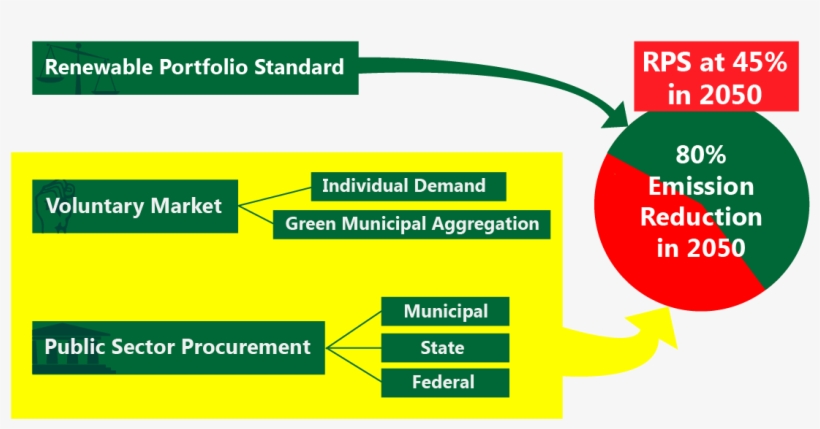 Renewable Portfolio Standard

RPS at 45% in 2050

80% Emission Reduction in 2050

Voluntary Market

Individual Demand

Green Municipal Aggregation

Public Sector Procurement

Municipal

State

Federal